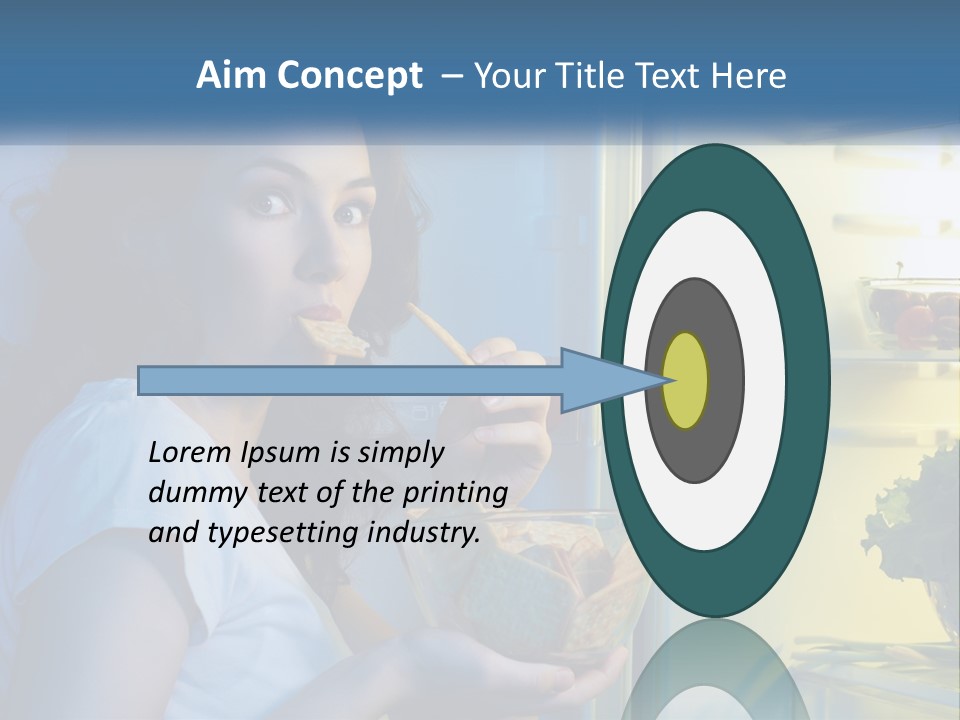 Aim Concept – Your Title Text Here

Lorem Ipsum is simply dummy text of the printing and typesetting industry.